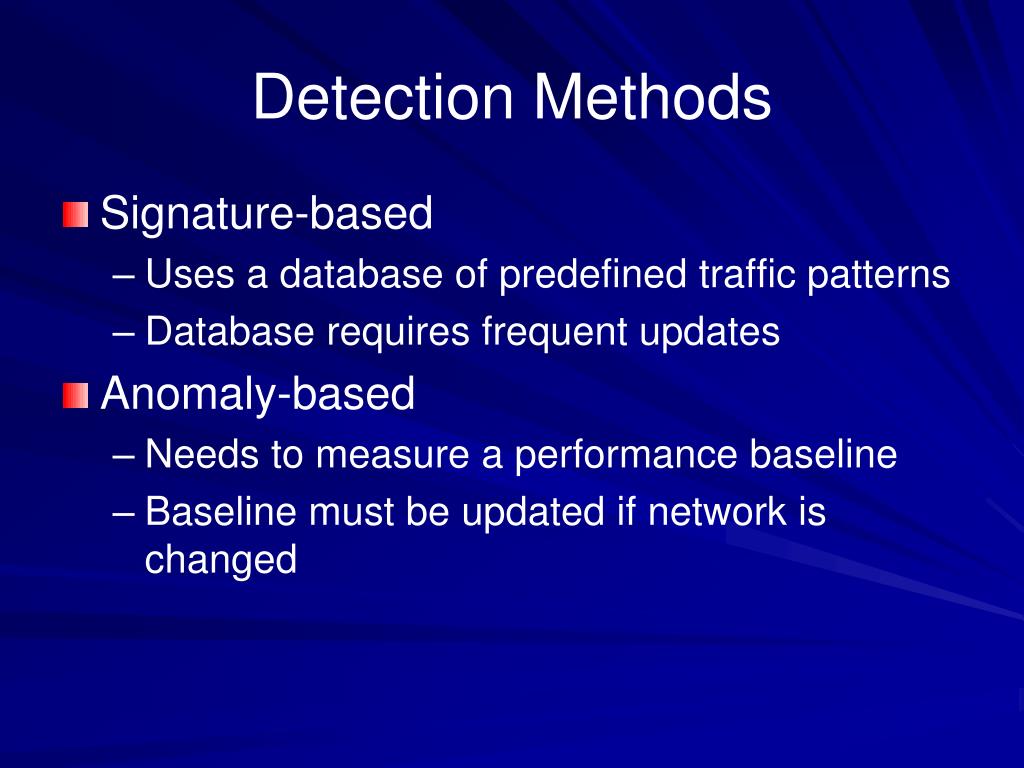 Detection Methods

Signature-based
– Uses a database of predefined traffic patterns
– Database requires frequent updates

Anomaly-based
– Needs to measure a performance baseline
– Baseline must be updated if network is changed